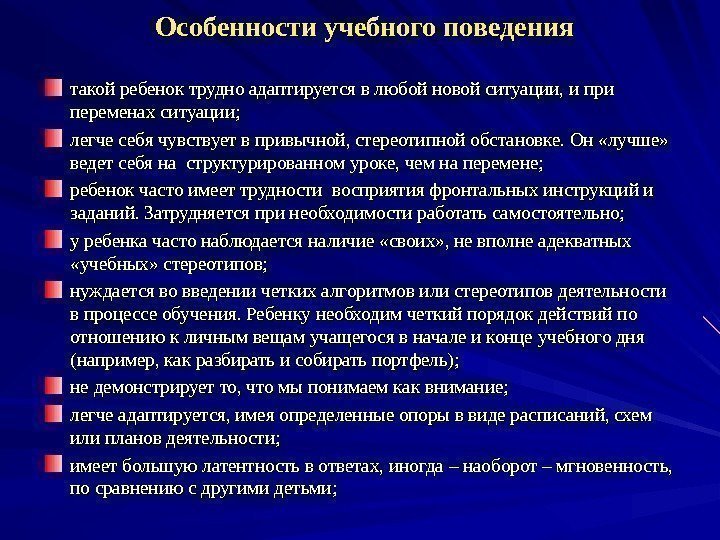 Особенности учебного поведения

такой ребенок трудно адаптируется в любой новой ситуации, и при переменах ситуации;

легче себя чувствует в привычной, стереотипной обстановке. Он «лучше» ведет себя на структурированном уроке, чем на перемене;

ребенок часто имеет трудности восприятия фронтальных инструкций и заданий. Затрудняется при необходимости работать самостоятельно;

у ребенка часто наблюдается наличие «своих», не вполне адекватных «учебных» стереотипов;

нуждается во введении четких алгоритмов или стереотипов деятельности в процессе обучения. Ребенку необходим четкий порядок действий по отношению к личным вещам учащегося в начале и конце учебного дня (например, как разбирать и собирать портфель);

не демонстрирует то, что мы понимаем как внимание;

легче адаптируется, имея определенные опоры в виде расписаний, схем или планов деятельности;

имеет большую латентность в ответах, иногда – наоборот – мгновенность, по сравнению с другими детьми;